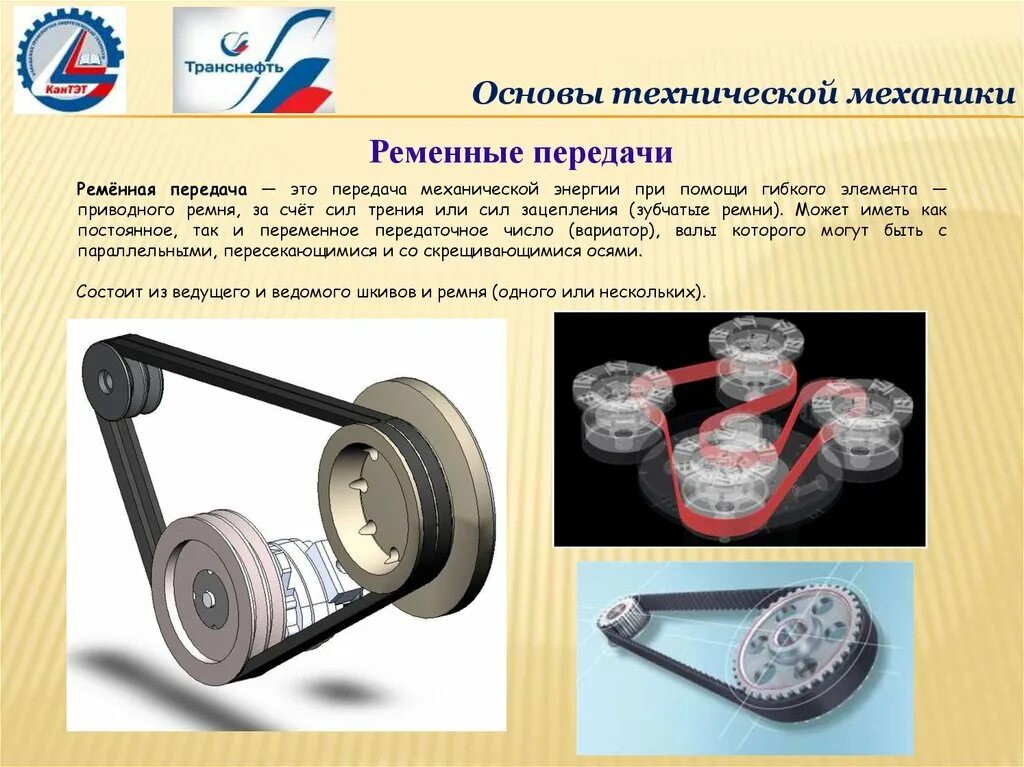 КанТЭТ

Транснефть

Основы технической механики

Ременные передачи

Ремённая передача — это передача механической энергии при помощи гибкого элемента — приводного ремня, за счёт сил трения или сил зацепления (зубчатые ремни). Может иметь как постоянное, так и переменное передаточное число (вариатор), валы которого могут быть с параллельными, пересекающимися и со скрещивающимися осями.

Состоит из ведущего и ведомого шкивов и ремня (одного или нескольких).